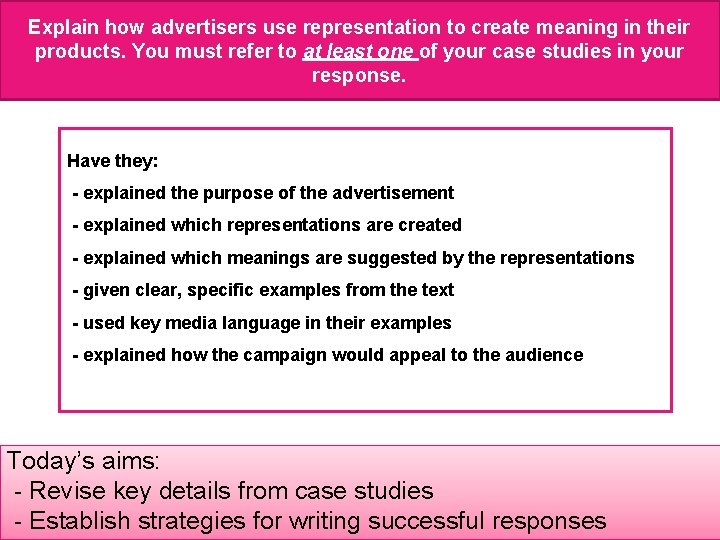 Explain how advertisers use representation to create meaning in their products. You must refer to at least one of your case studies in your response.

Have they:

- explained the purpose of the advertisement

- explained which representations are created

- explained which meanings are suggested by the representations

- given clear, specific examples from the text

- used key media language in their examples

- explained how the campaign would appeal to the audience

Today's aims:
- Revise key details from case studies
- Establish strategies for writing successful responses